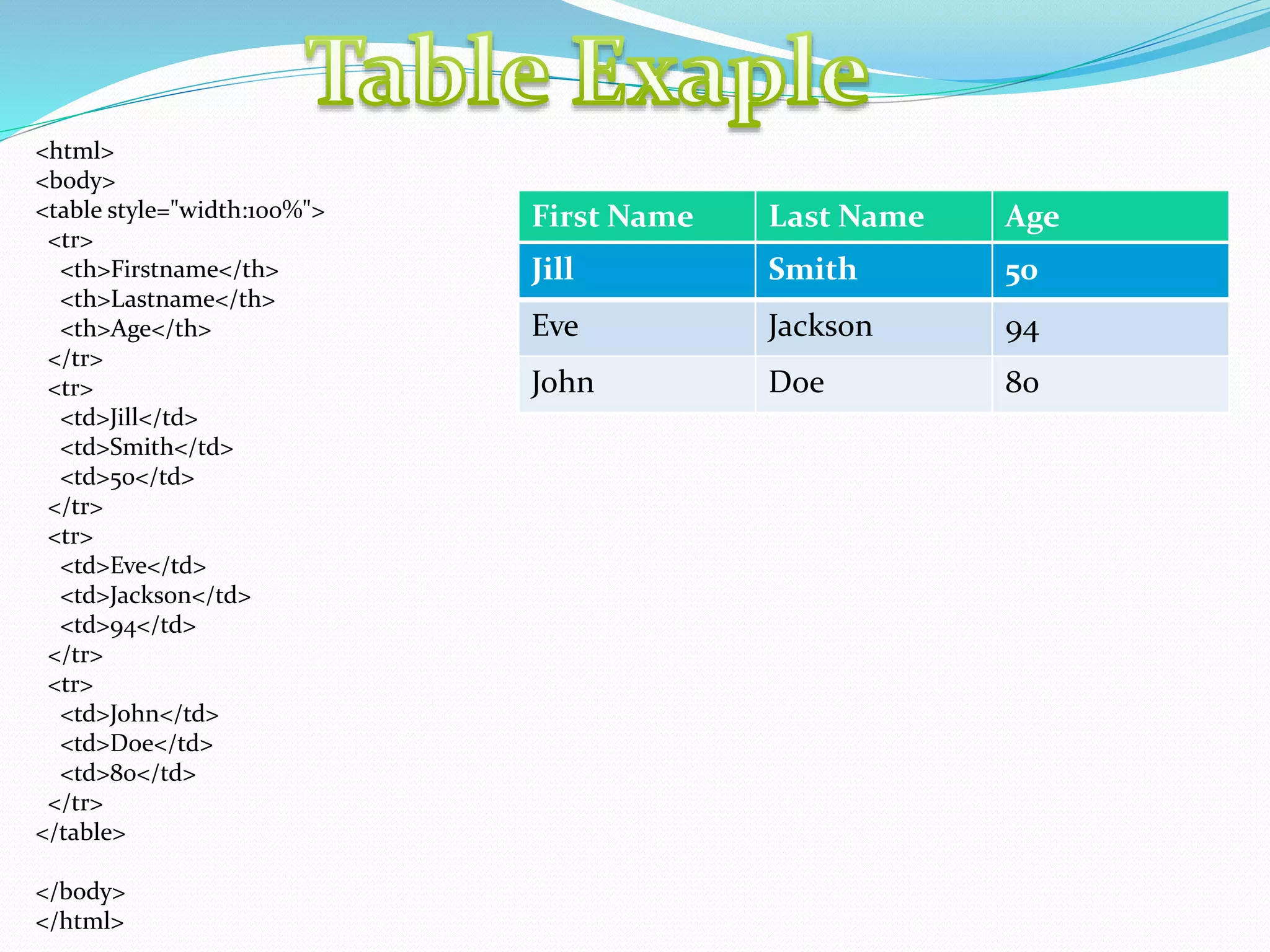 Table Exaple

<html>
<body>
<table style="width:100%">
<tr>
<th>Firstname</th>
<th>Lastname</th>
<th>Age</th>
</tr>
<tr>
<td>Jill</td>
<td>Smith</td>
<td>50</td>
</tr>
<tr>
<td>Eve</td>
<td>Jackson</td>
<td>94</td>
</tr>
<tr>
<td>John</td>
<td>Doe</td>
<td>80</td>
</tr>
</table>

</body>
</html>

| First Name | Last Name | Age |
|---|---|---|
| Jill | Smith | 50 |
| Eve | Jackson | 94 |
| John | Doe | 80 |